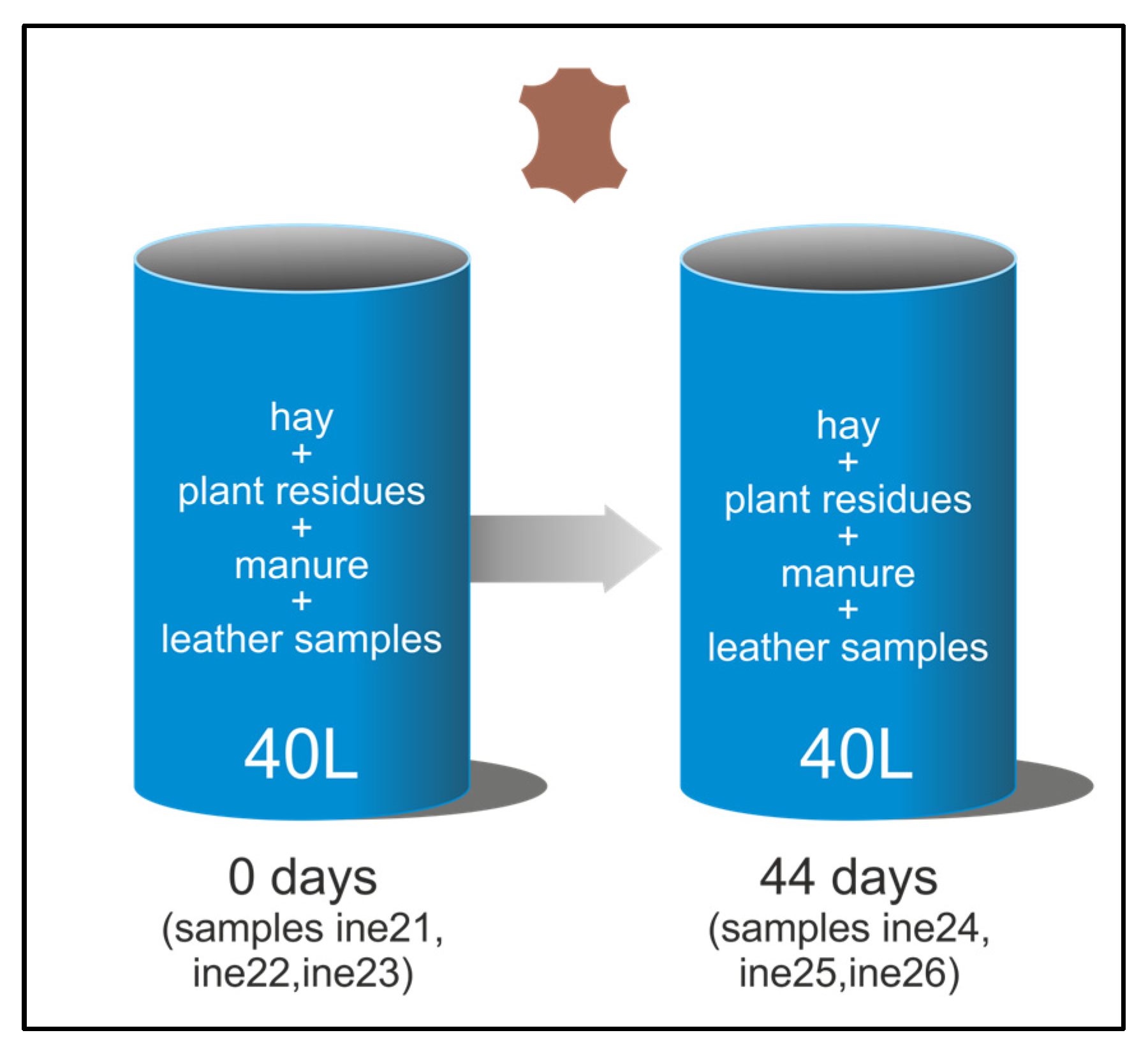 hay
+
plant residues
+
manure
+
leather samples

40L

0 days
(samples ine21, ine22,ine23)

hay
+
plant residues
+
manure
+
leather samples

40L

44 days
(samples ine24, ine25,ine26)